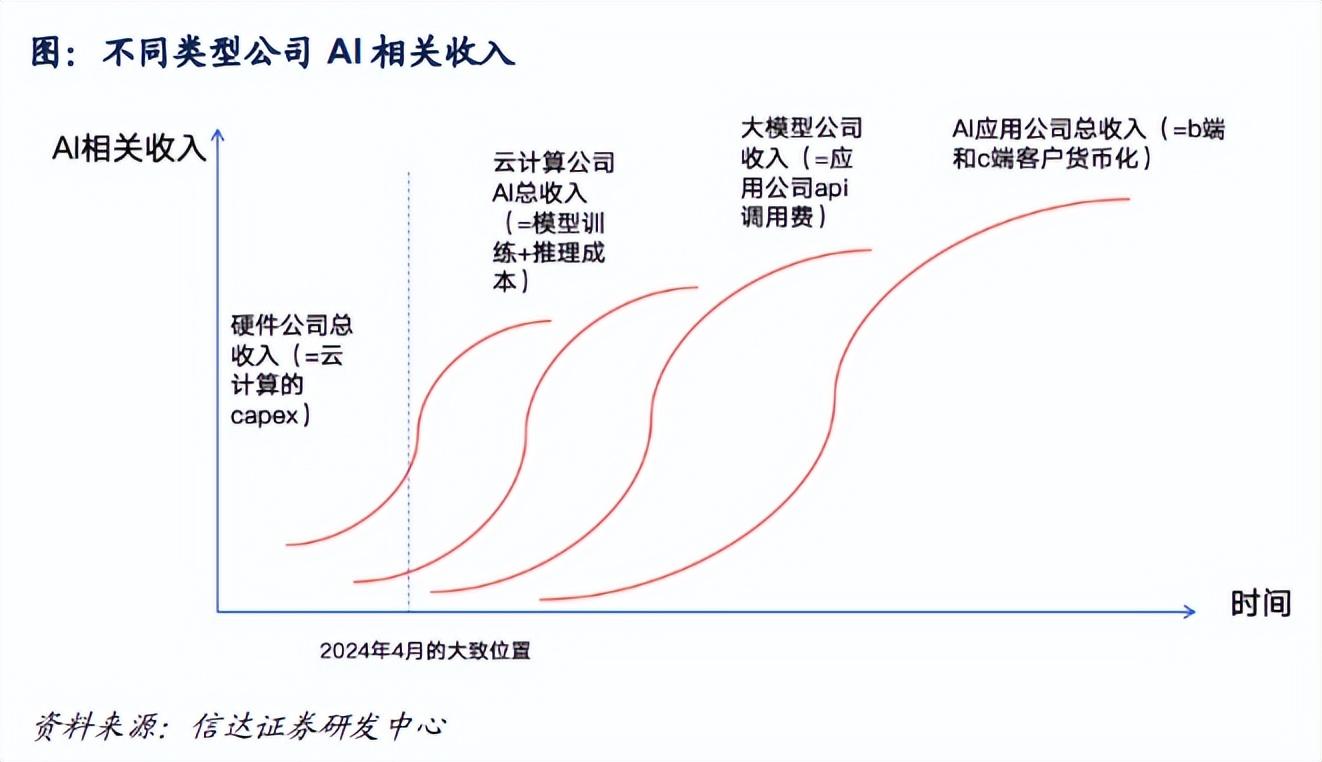 图：不同类型公司 AI 相关收入

AI相关收入

硬件公司总收入（=云计算的capex）

云计算公司AI总收入（=模型训练+推理成本）

大模型公司收入（=应用公司api调用费）

AI应用公司总收入（=b端和c端客户货币化）

时间

2024年4月的大致位置

资料来源：信达证券研发中心